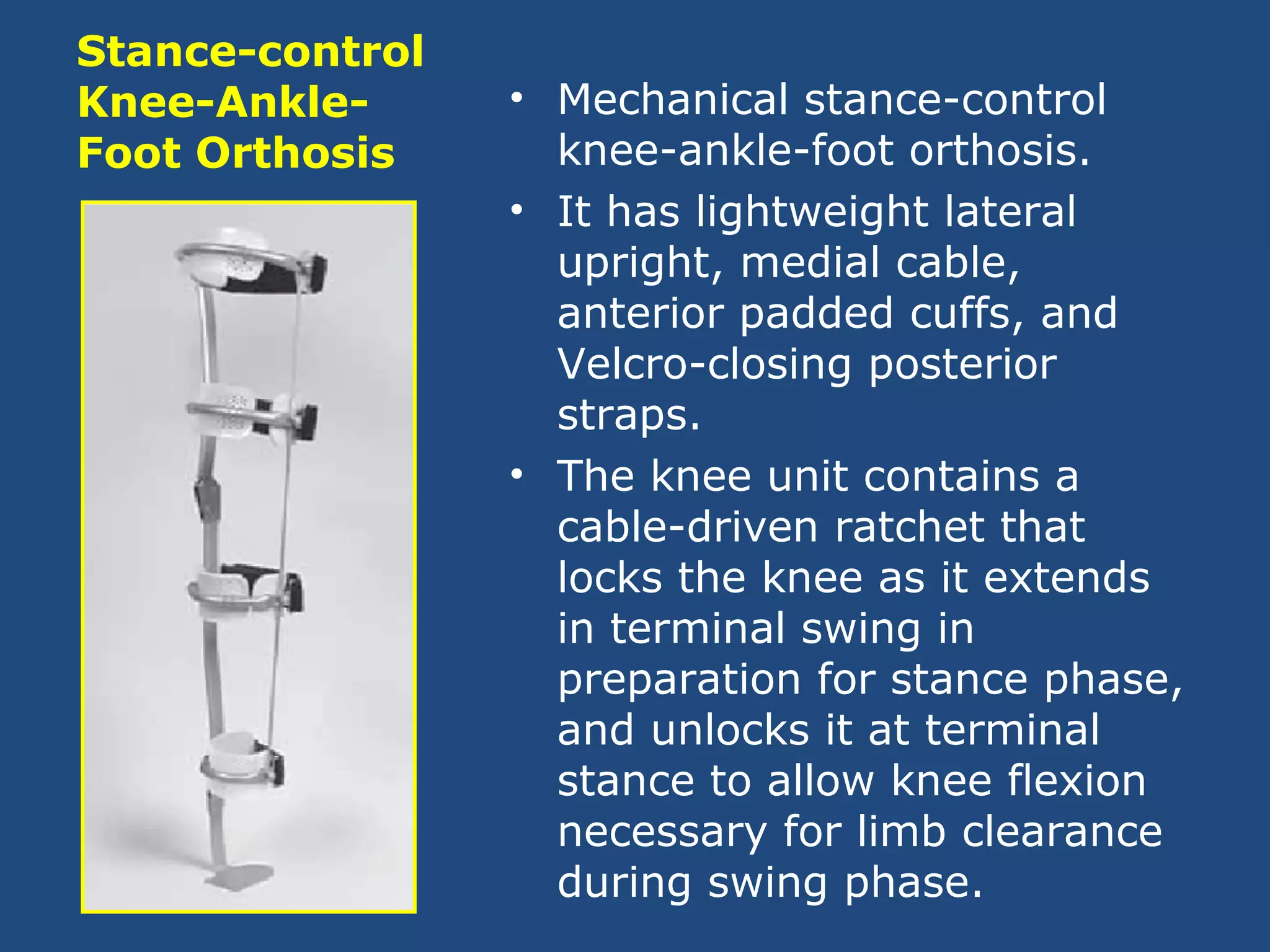 Stance-control Knee-Ankle-Foot Orthosis

• Mechanical stance-control knee-ankle-foot orthosis.
• It has lightweight lateral upright, medial cable, anterior padded cuffs, and Velcro-closing posterior straps.
• The knee unit contains a cable-driven ratchet that locks the knee as it extends in terminal swing in preparation for stance phase, and unlocks it at terminal stance to allow knee flexion necessary for limb clearance during swing phase.